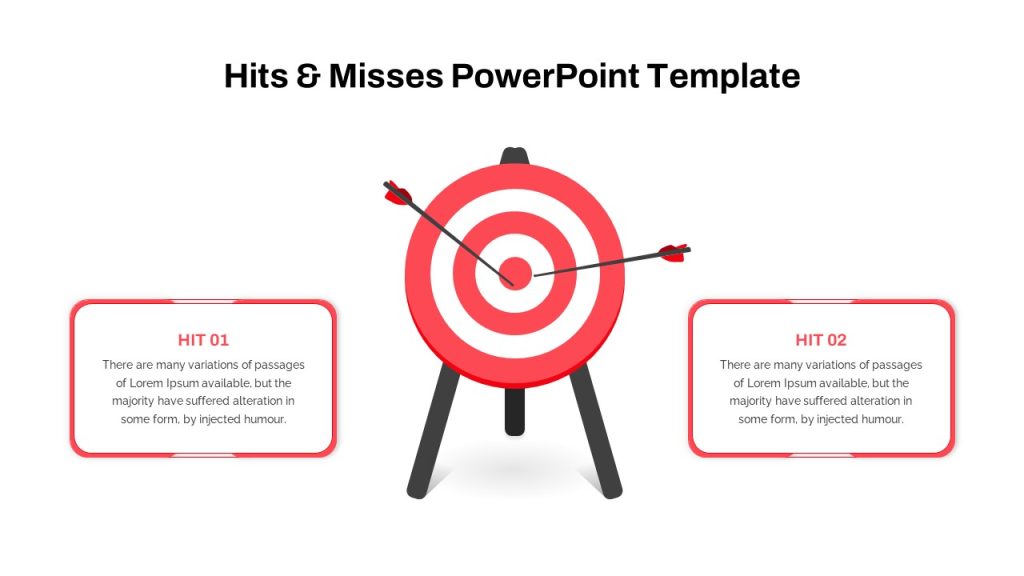 Hits & Misses PowerPoint Template

HIT 01

There are many variations of passages of Lorem Ipsum available, but the majority have suffered alteration in some form, by injected humour.

HIT 02

There are many variations of passages of Lorem Ipsum available, but the majority have suffered alteration in some form, by injected humour.